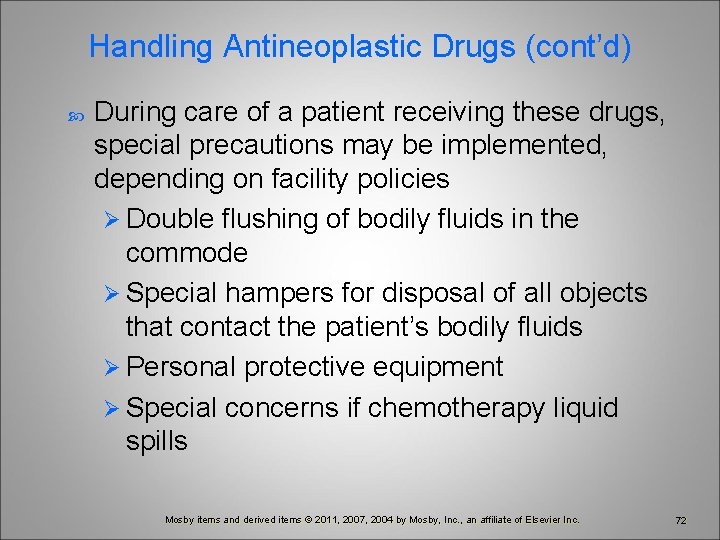 Handling Antineoplastic Drugs (cont'd)

During care of a patient receiving these drugs, special precautions may be implemented, depending on facility policies

Double flushing of bodily fluids in the commode

Special hampers for disposal of all objects that contact the patient's bodily fluids

Personal protective equipment

Special concerns if chemotherapy liquid spills

Mosby items and derived items © 2011, 2007, 2004 by Mosby, Inc., an affiliate of Elsevier Inc.

72